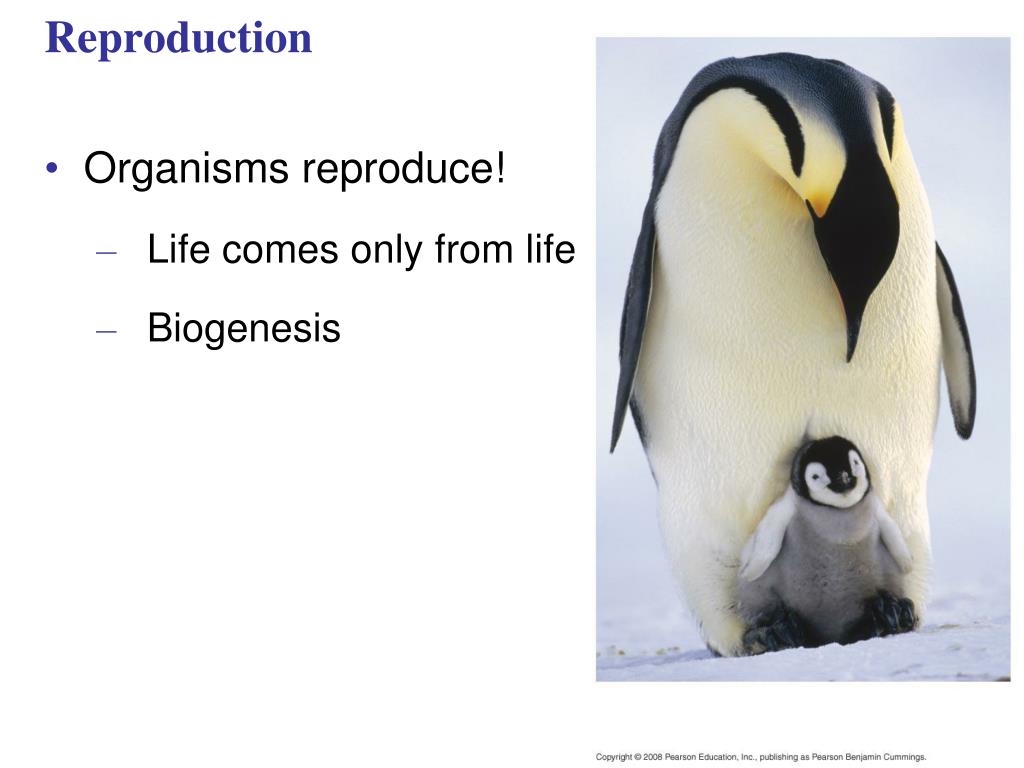 Reproduction

• Organisms reproduce!

– Life comes only from life

– Biogenesis

Copyright © 2008 Pearson Education, Inc., publishing as Pearson Benjamin Cummings.